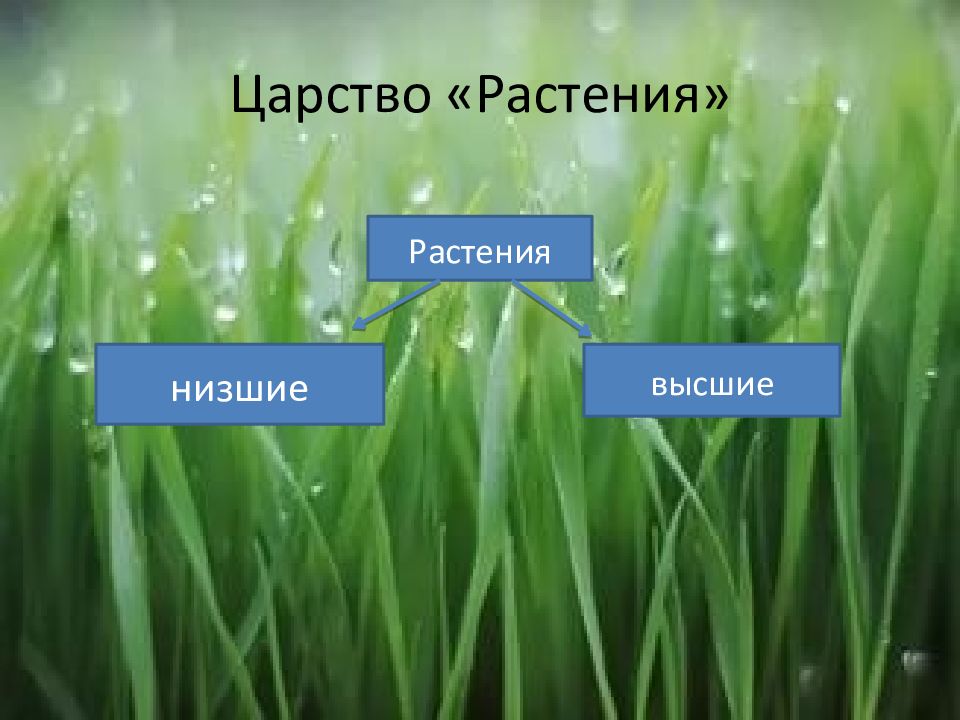 Царство «Растения»

Растения

низшие

высшие